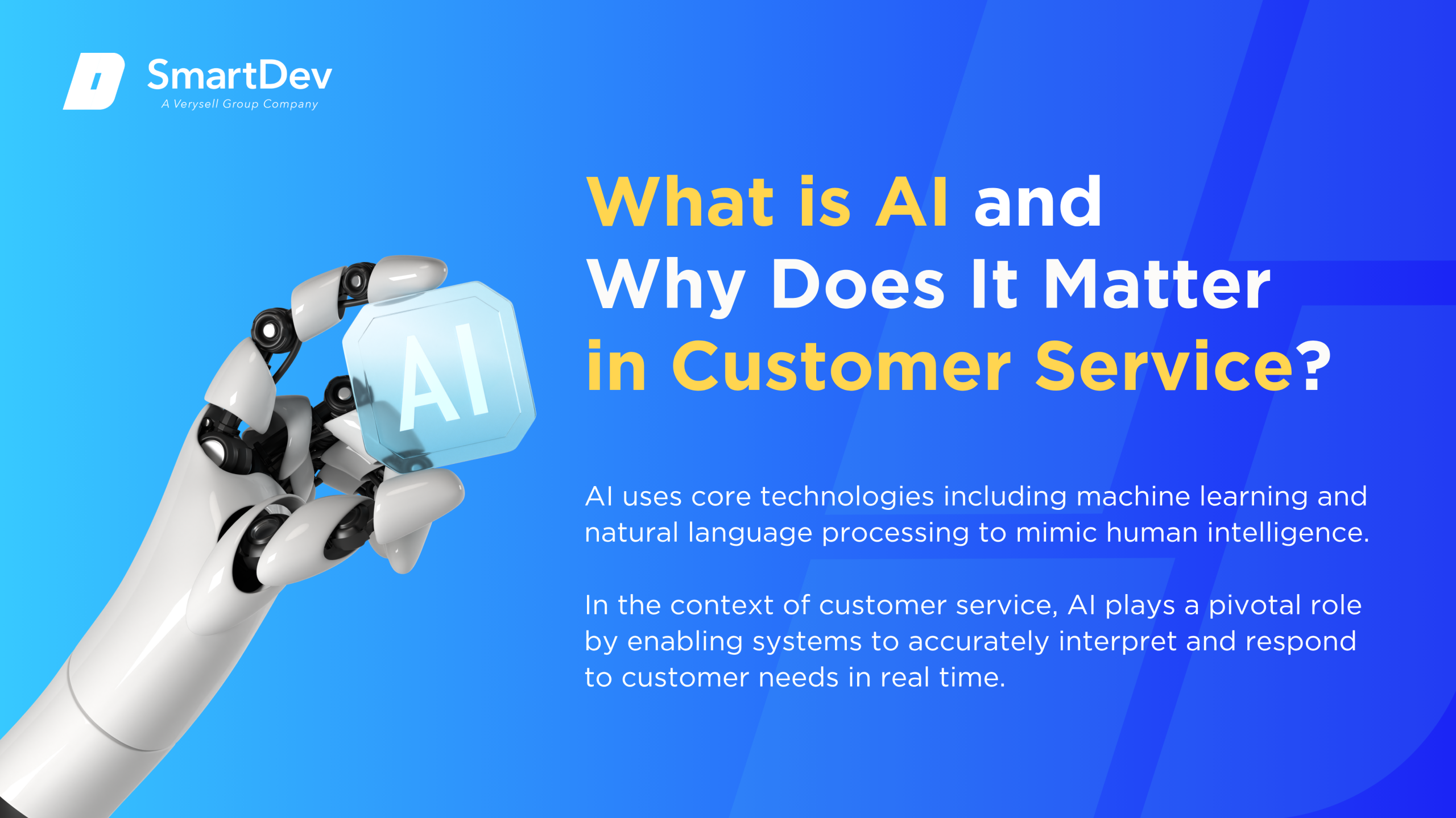 SmartDev
A Verysell Group Company

AI

What is AI and Why Does It Matter in Customer Service?

AI uses core technologies including machine learning and natural language processing to mimic human intelligence.

In the context of customer service, AI plays a pivotal role by enabling systems to accurately interpret and respond to customer needs in real time.